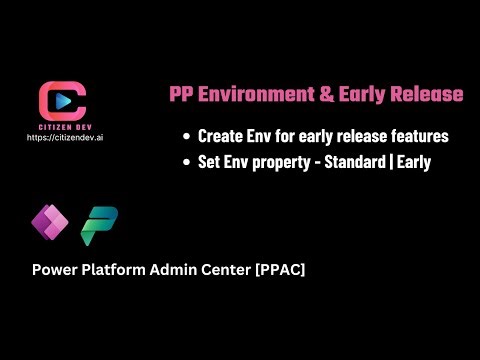 CITIZEN DEV
https://citizendev.ai

PP Environment & Early Release

• Create Env for early release features
• Set Env property - Standard | Early

Power Platform Admin Center [PPAC]